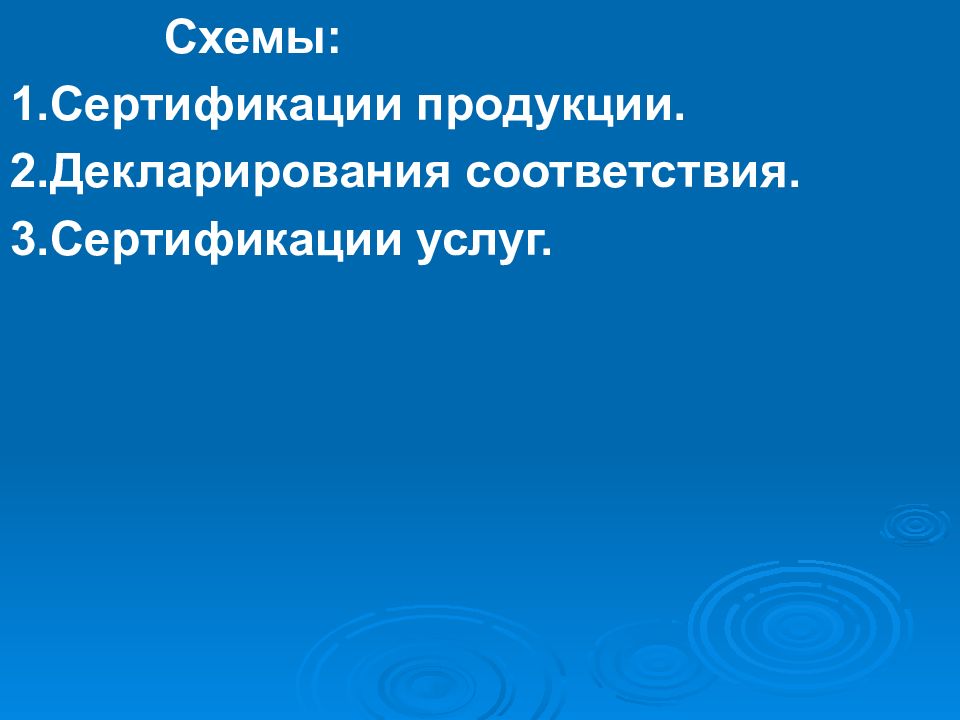 Схемы:
1.Сертификации продукции.
2.Декларирования соответствия.
3.Сертификации услуг.